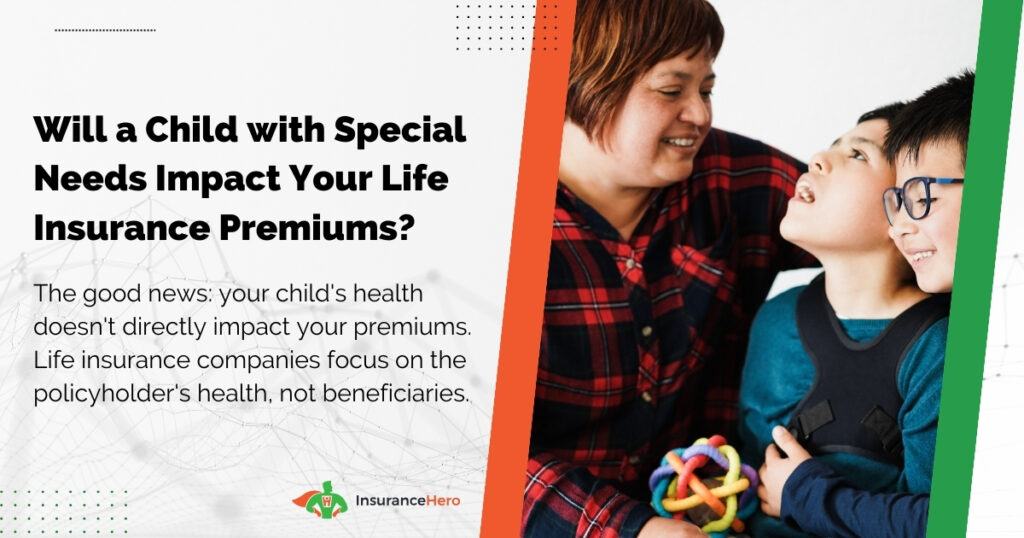 Will a Child with Special Needs Impact Your Life Insurance Premiums?

The good news: your child's health doesn't directly impact your premiums. Life insurance companies focus on the policyholder's health, not beneficiaries.

InsuranceHero